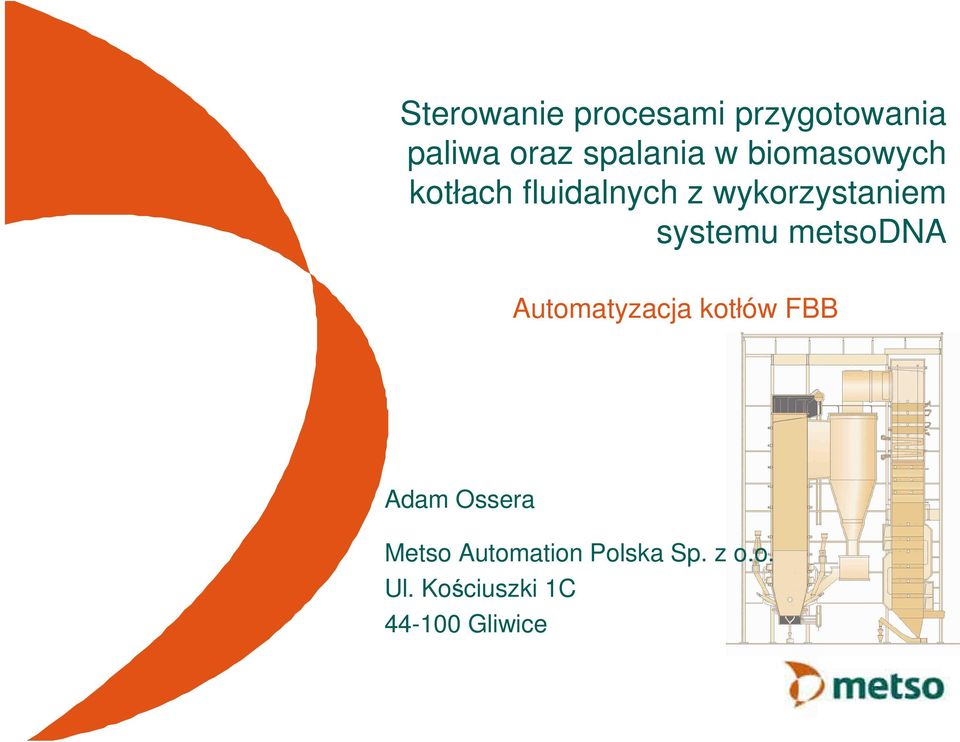 Sterowanie procesami przygotowania paliwa oraz spalania w biomasowych kotłach fluidalnych z wykorzystaniem systemu metsoDNA

Automatyzacja kotłów FBB

Adam Ossera

Metso Automation Polska Sp. z o.o.
Ul. Kościuszki 1C
44-100 Gliwice

metso